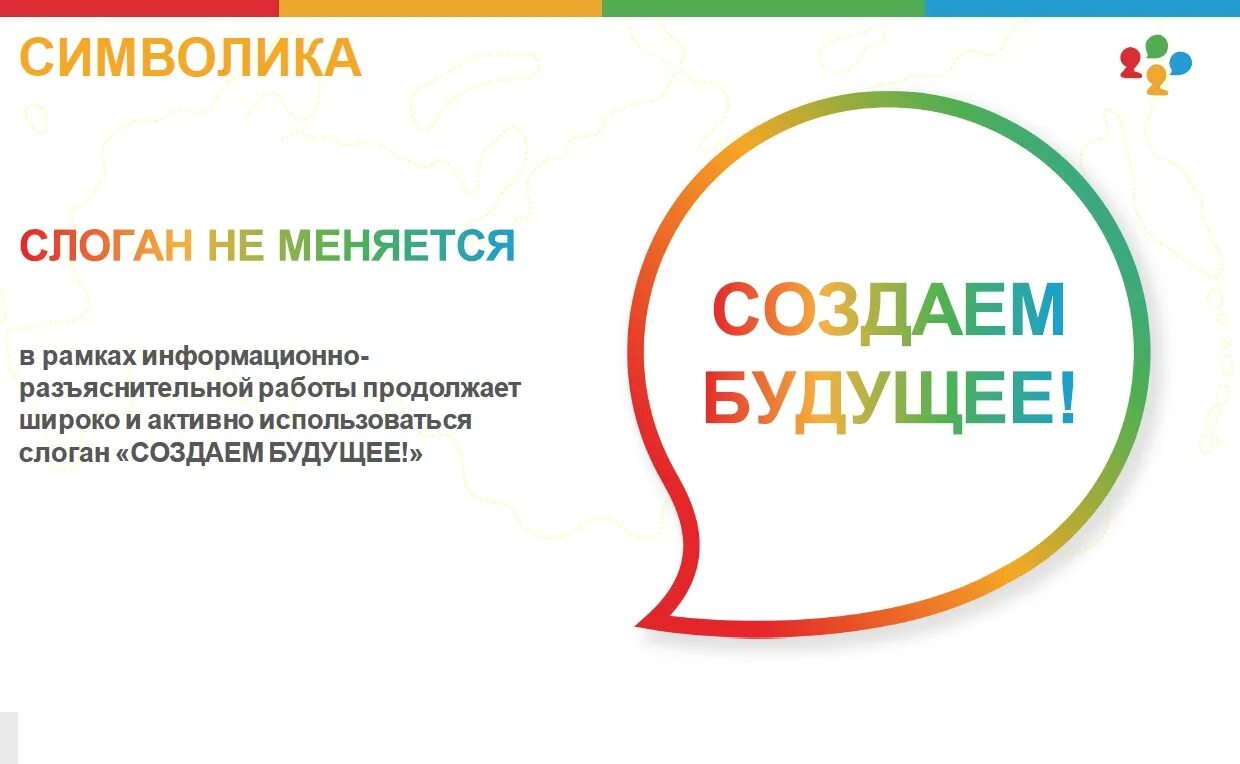 СИМВОЛИКА

СЛОГАН НЕ МЕНЯЕТСЯ

в рамках информационно-разъяснительной работы продолжает широко и активно использоваться слоган «СОЗДАЕМ БУДУЩЕЕ!»

СОЗДАЕМ БУДУЩЕЕ!